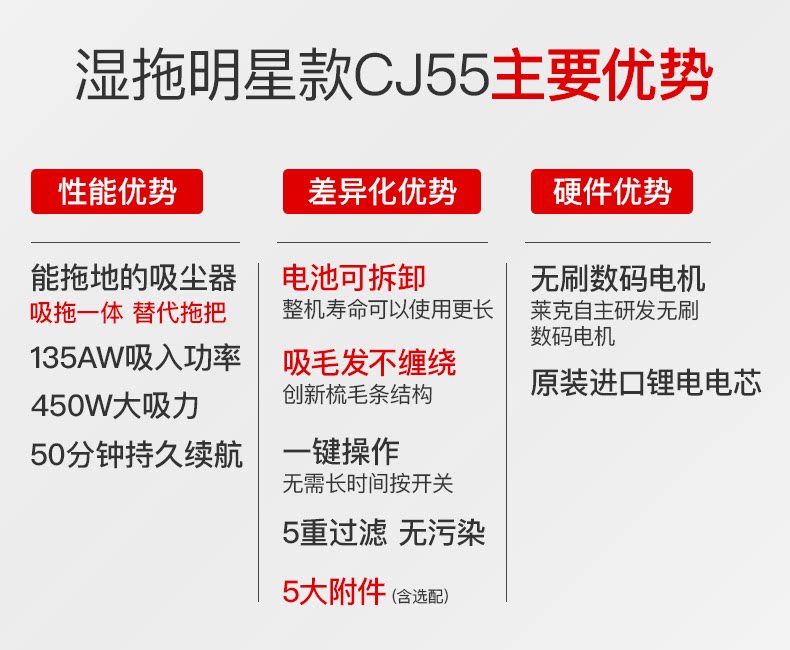 湿拖明星款CJ55主要优势

性能优势

能拖地的吸尘器
吸拖一体 替代拖把

135AW吸入功率

450W大吸力

50分钟持久续航

差异化优势

电池可拆卸
整机寿命可以使用更长

吸毛发不缠绕
创新梳毛条结构

一键操作
无需长时间按开关

5重过滤 无污染

5大附件 (含选配)

硬件优势

无刷数码电机
莱克自主研发无刷数码电机

原装进口锂电电芯